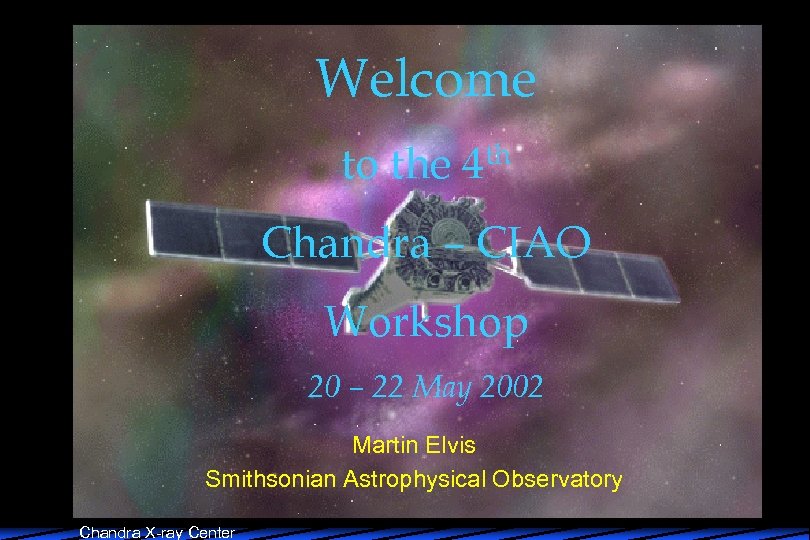 Welcome

to the 4$^{th}$

Chandra – CIAO

Workshop

20 – 22 May 2002

Martin Elvis

Smithsonian Astrophysical Observatory

Chandra X-ray Center